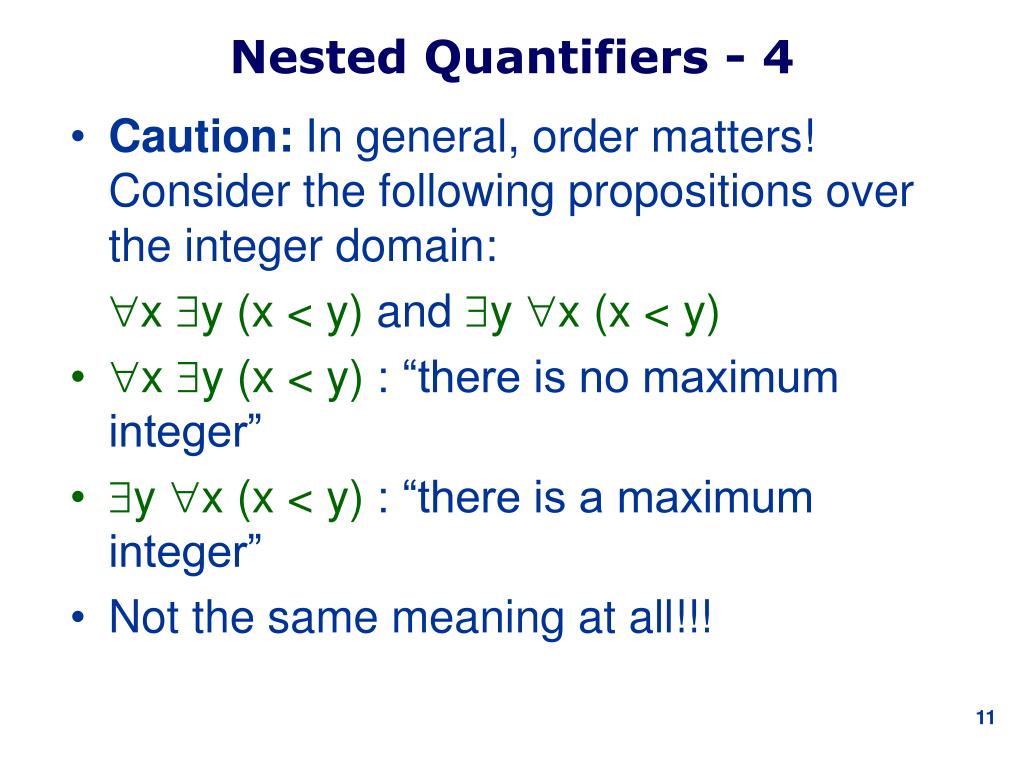 Nested Quantifiers - 4

• **Caution:** In general, order matters! Consider the following propositions over the integer domain:

$\forall x\ \exists y\ (x < y)$ and $\exists y\ \forall x\ (x < y)$

• $\forall x\ \exists y\ (x < y)$ : “there is no maximum integer”

• $\exists y\ \forall x\ (x < y)$ : “there is a maximum integer”

• Not the same meaning at all!!!

11